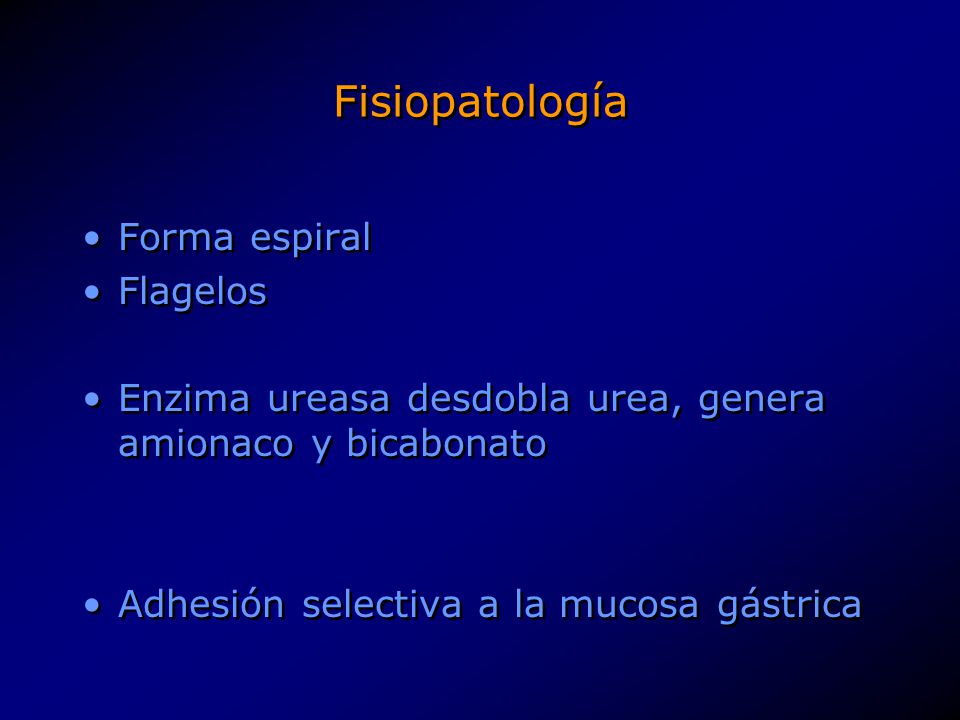 Fisiopatología

• Forma espiral
• Flagelos

• Enzima ureasa desdobla urea, genera amionaco y bicabonato

• Adhesión selectiva a la mucosa gástrica